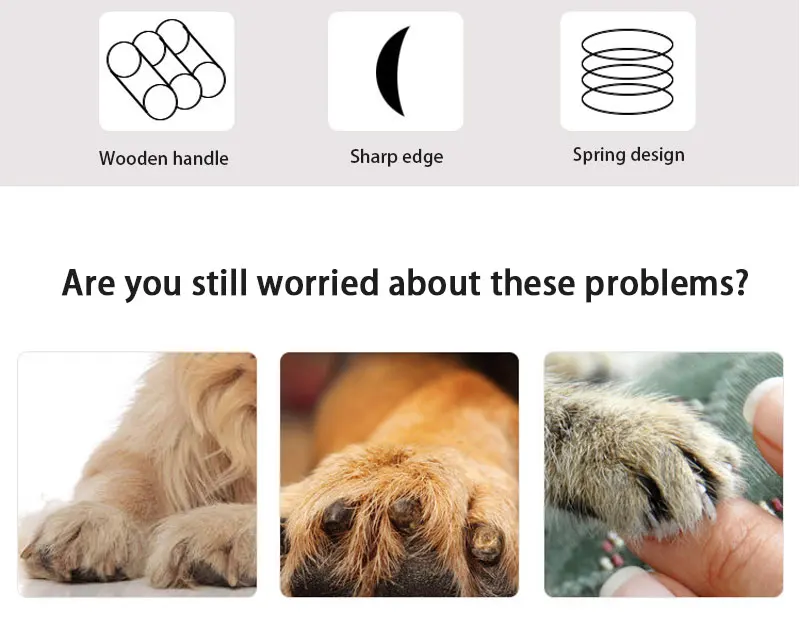 Wooden handle

Sharp edge

Spring design

Are you still worried about these problems?